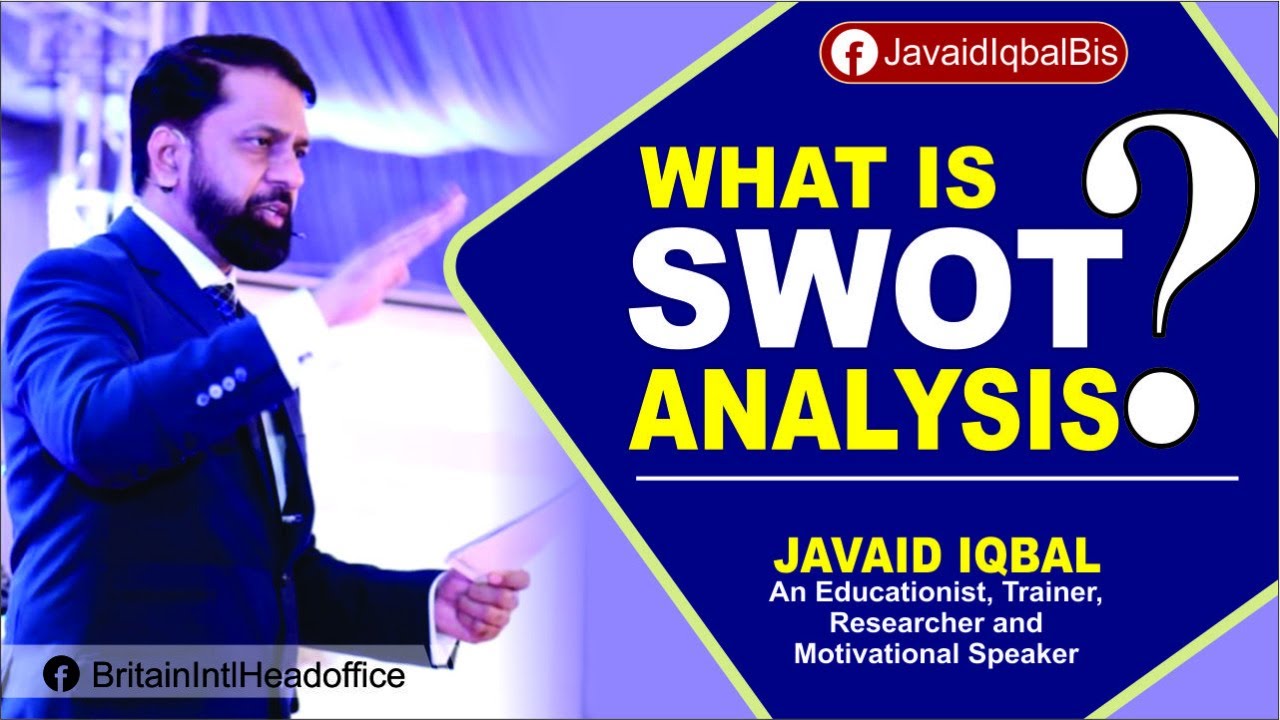 JavaidIqbalBis

WHAT IS
SWOT
ANALYSIS?

JAVAID IQBAL
An Educationist, Trainer, Researcher and Motivational Speaker

BritainIntlHeadoffice